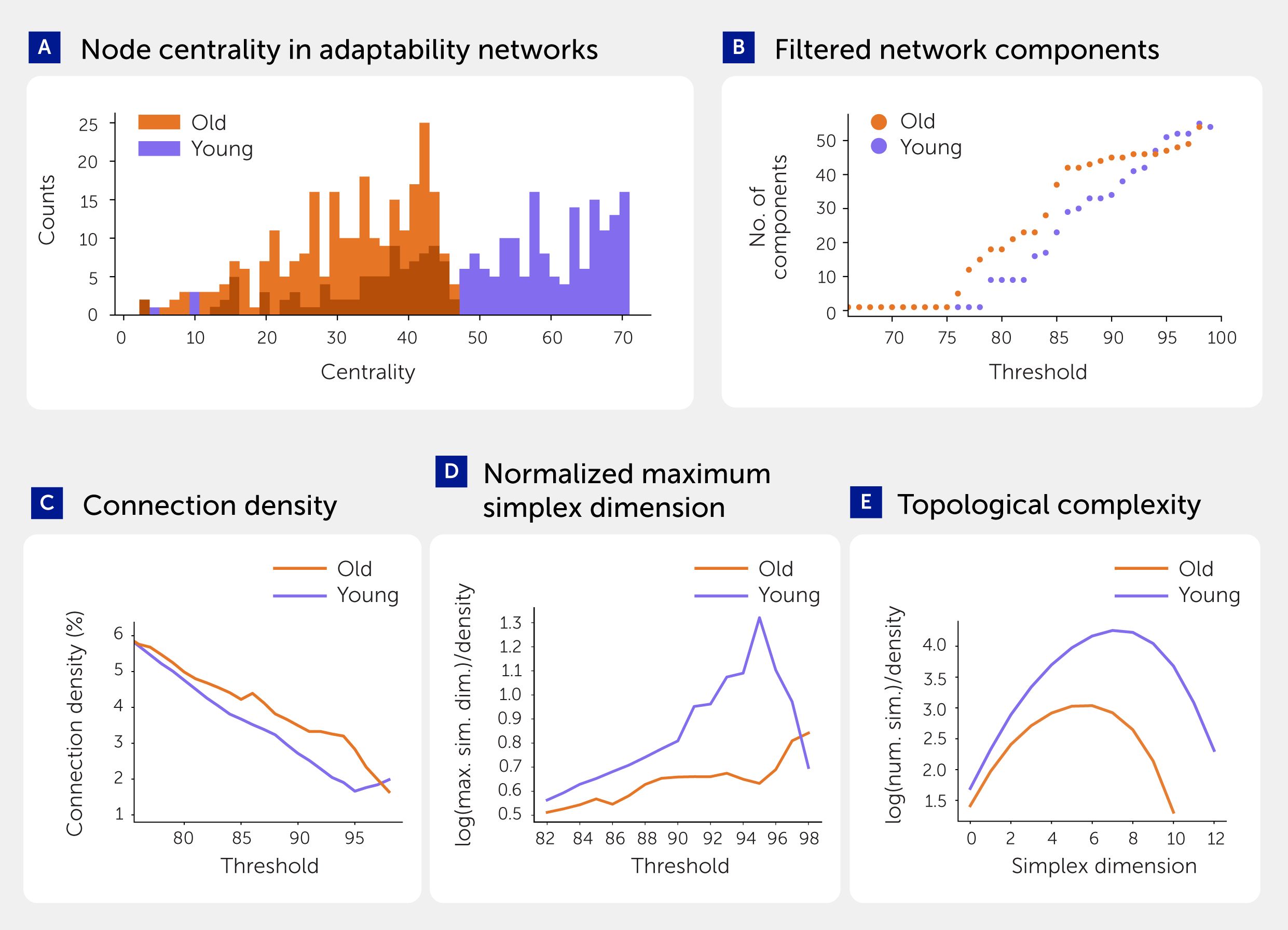 A Node centrality in adaptability networks

Old
Young

Counts
25
20
15
10
5
0
0 10 20 30 40 50 60 70
Centrality

B Filtered network components

Old
Young

No. of components
50
40
30
20
10
0
70 75 80 85 90 95 100
Threshold

C Connection density

Old
Young

Connection density (%)
6
5
4
3
2
1
80 85 90 95
Threshold

D Normalized maximum simplex dimension

Old
Young

log(max. sim. dim.)/density
1.3
1.2
1.1
1.0
0.9
0.8
0.7
0.6
0.5
82 84 86 88 90 92 94 96 98
Threshold

E Topological complexity

Old
Young

log(num. sim.)/density
4.0
3.5
3.0
2.5
2.0
1.5
0 2 4 6 8 10 12
Simplex dimension